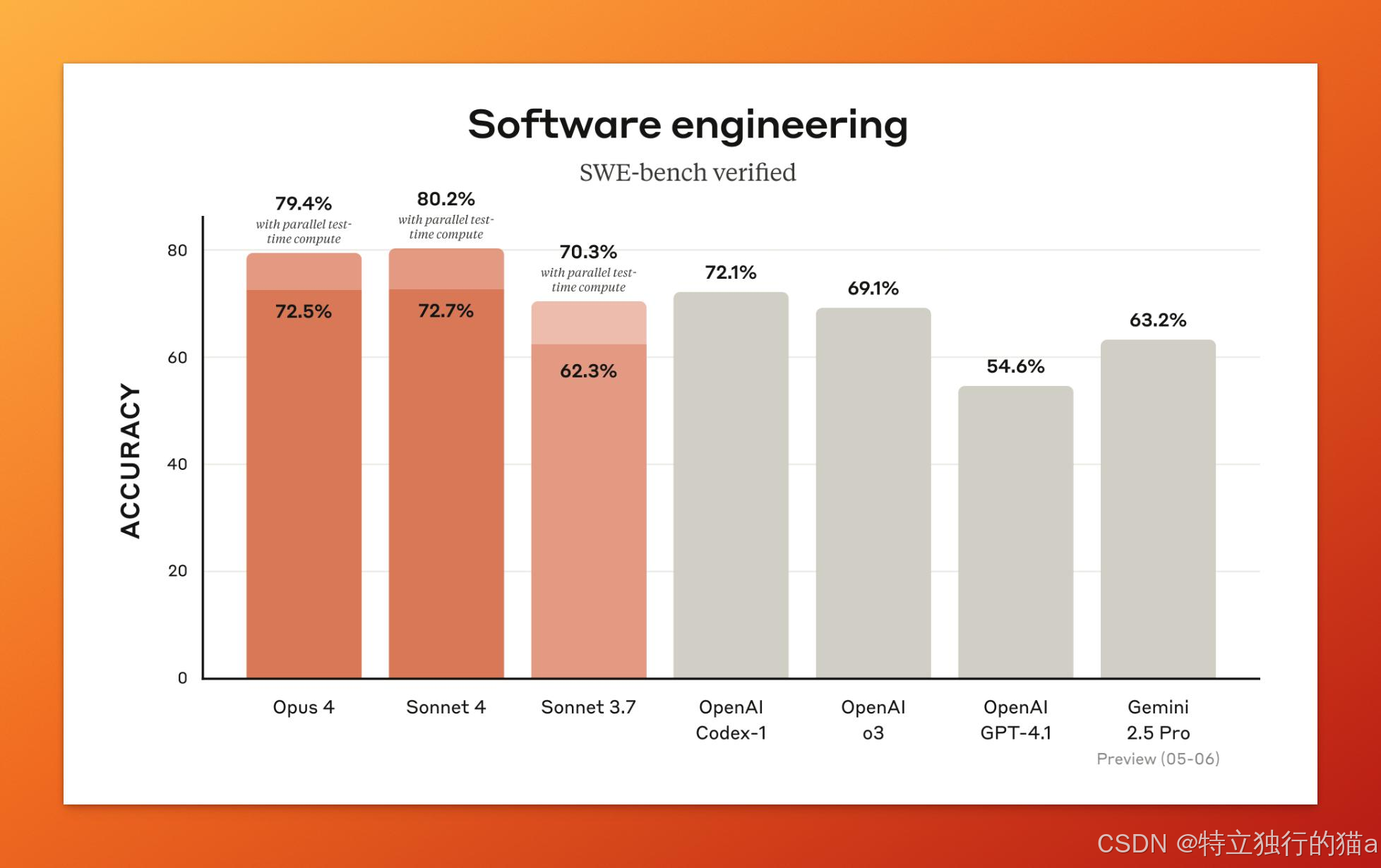 Software engineering

SWE-bench verified

ACCURACY

80
60
40
20
0

79.4%
with parallel test-time compute
72.5%

80.2%
with parallel test-time compute
72.7%

70.3%
with parallel test-time compute
62.3%

72.1%

69.1%

54.6%

63.2%

Opus 4

Sonnet 4

Sonnet 3.7

OpenAI Codex-1

OpenAI o3

OpenAI GPT-4.1

Gemini 2.5 Pro
Preview (05-06)

CSDN @特立独行的猫a